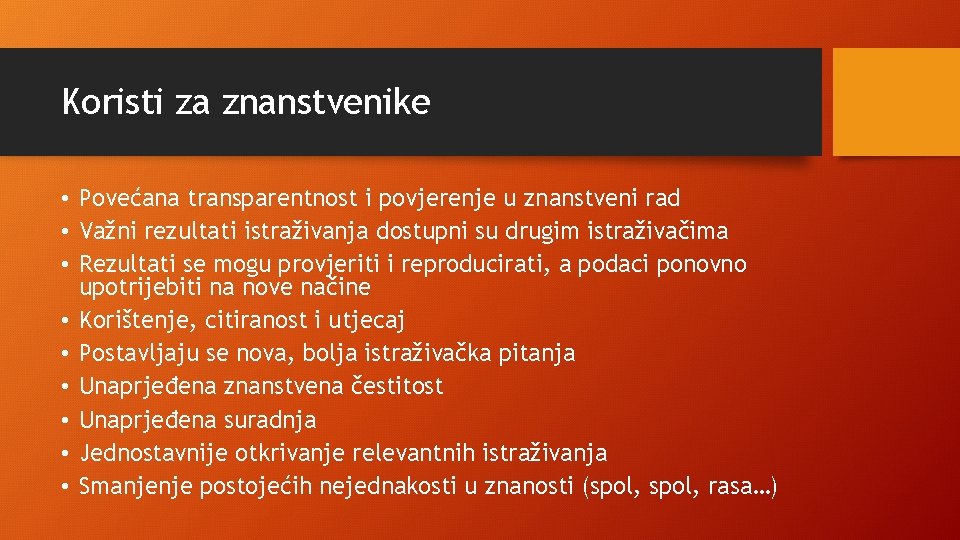 Koristi za znanstvenike

• Povećana transparentnost i povjerenje u znanstveni rad
• Važni rezultati istraživanja dostupni su drugim istraživačima
• Rezultati se mogu provjeriti i reproducirati, a podaci ponovno upotrijebiti na nove načine
• Korištenje, citiranost i utjecaj
• Postavljaju se nova, bolja istraživačka pitanja
• Unaprjeđena znanstvena čestitost
• Unaprjeđena suradnja
• Jednostavnije otkrivanje relevantnih istraživanja
• Smanjenje postojećih nejednakosti u znanosti (spol, spol, rasa…)